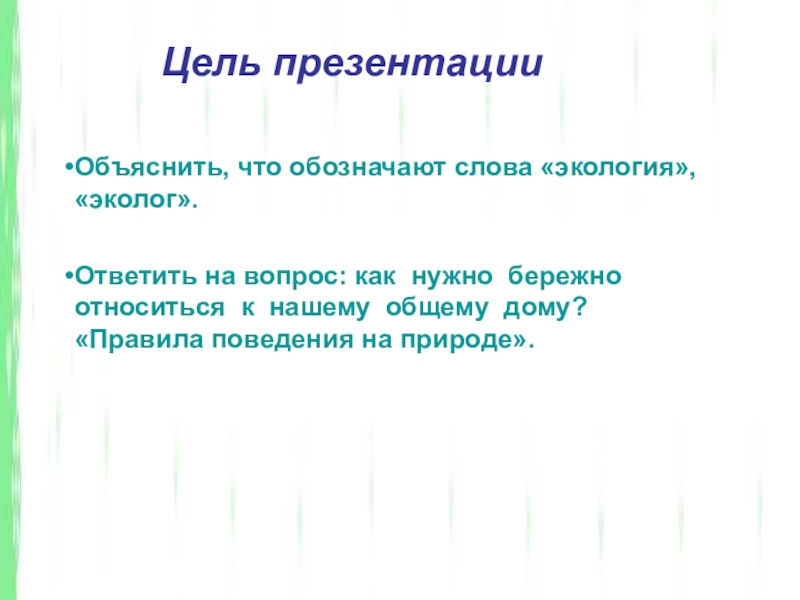 Цель презентации

•Объяснить, что обозначают слова «экология», «эколог».

•Ответить на вопрос: как нужно бережно относиться к нашему общему дому? «Правила поведения на природе».